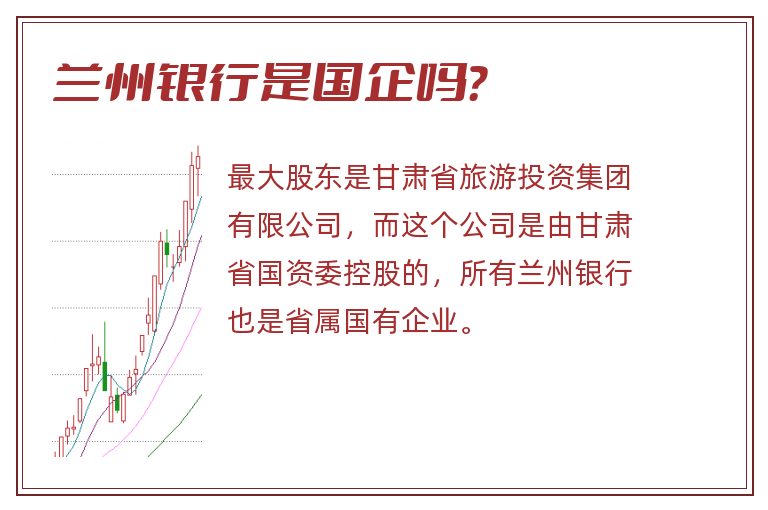 兰州银行是国企吗?

最大股东是甘肃省旅游投资集团有限公司，而这个公司是由甘肃省国资委控股的，所有兰州银行也是省属国有企业。